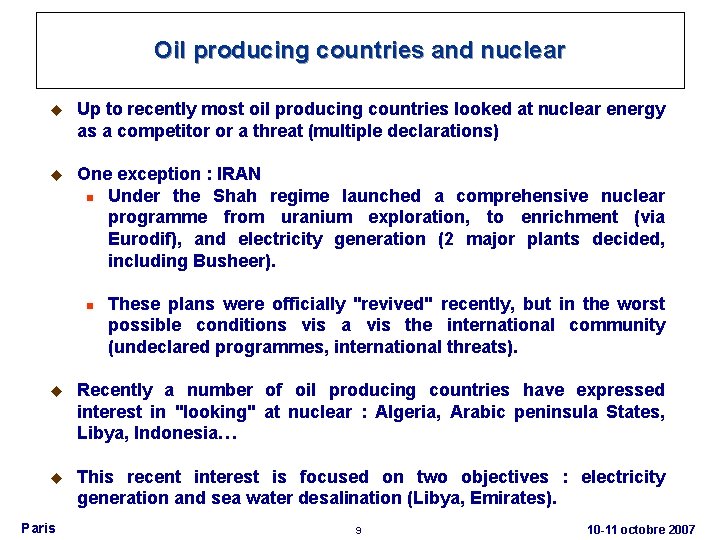 Oil producing countries and nuclear

Up to recently most oil producing countries looked at nuclear energy as a competitor or a threat (multiple declarations)

One exception : IRAN

Under the Shah regime launched a comprehensive nuclear programme from uranium exploration, to enrichment (via Eurodif), and electricity generation (2 major plants decided, including Busheer).

These plans were officially "revived" recently, but in the worst possible conditions vis a vis the international community (undeclared programmes, international threats).

Recently a number of oil producing countries have expressed interest in "looking" at nuclear : Algeria, Arabic peninsula States, Libya, Indonesia…

This recent interest is focused on two objectives : electricity generation and sea water desalination (Libya, Emirates).

Paris

9

10-11 octobre 2007